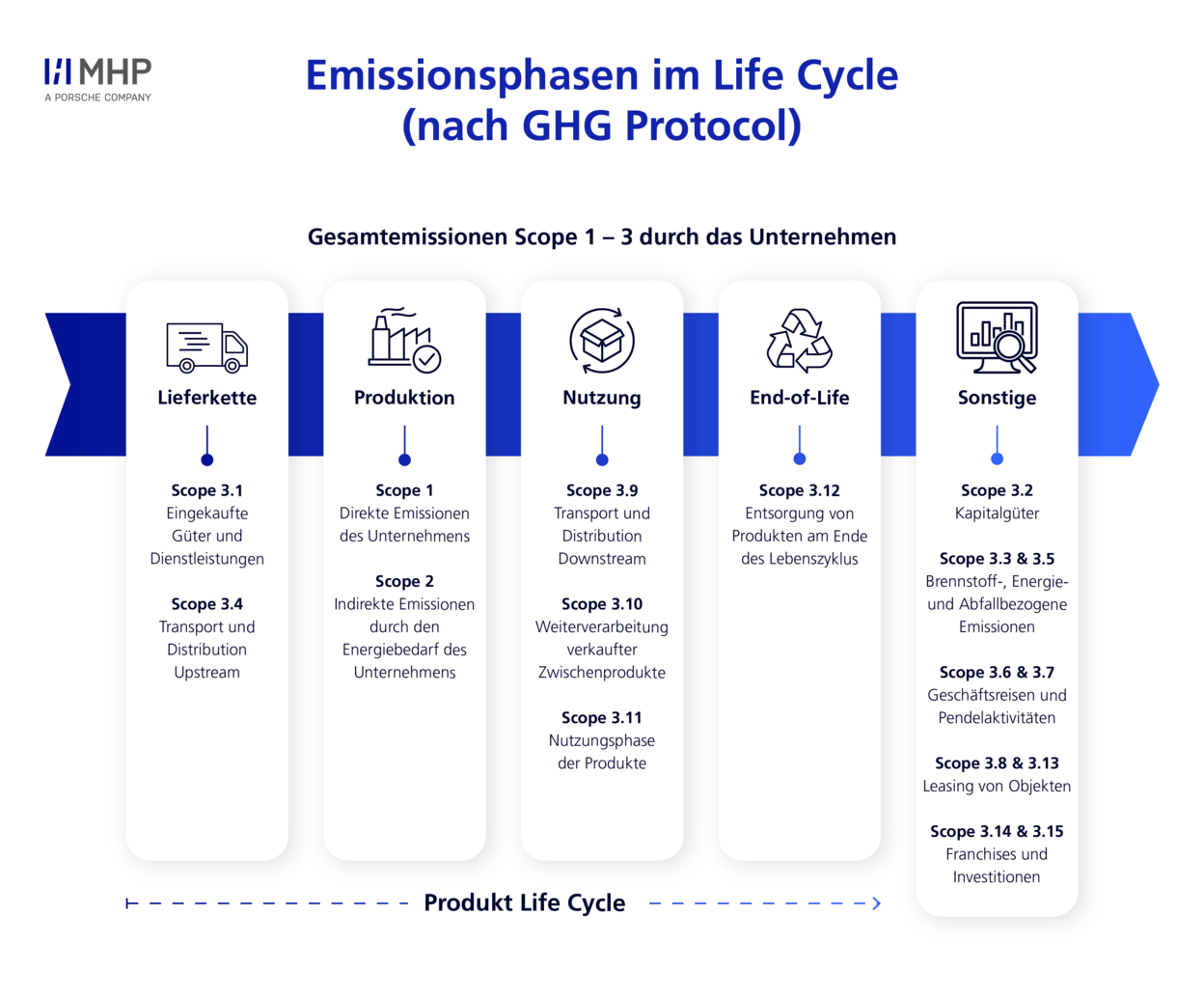 MHP
A PORSCHE COMPANY

Emissionsphasen im Life Cycle (nach GHG Protocol)

Gesamtemissionen Scope 1 – 3 durch das Unternehmen

Lieferkette

Scope 3.1
Eingekaufte Güter und Dienstleistungen

Scope 3.4
Transport und Distribution Upstream

Produktion

Scope 1
Direkte Emissionen des Unternehmens

Scope 2
Indirekte Emissionen durch den Energiebedarf des Unternehmens

Nutzung

Scope 3.9
Transport und Distribution Downstream

Scope 3.10
Weiterverarbeitung verkaufter Zwischenprodukte

Scope 3.11
Nutzungsphase der Produkte

End-of-Life

Scope 3.12
Entsorgung von Produkten am Ende des Lebenszyklus

Sonstige

Scope 3.2
Kapitalgüter

Scope 3.3 & 3.5
Brennstoff-, Energie- und Abfallbezogene Emissionen

Scope 3.6 & 3.7
Geschäftsreisen und Pendelaktivitäten

Scope 3.8 & 3.13
Leasing von Objekten

Scope 3.14 & 3.15
Franchises und Investitionen

Produkt Life Cycle